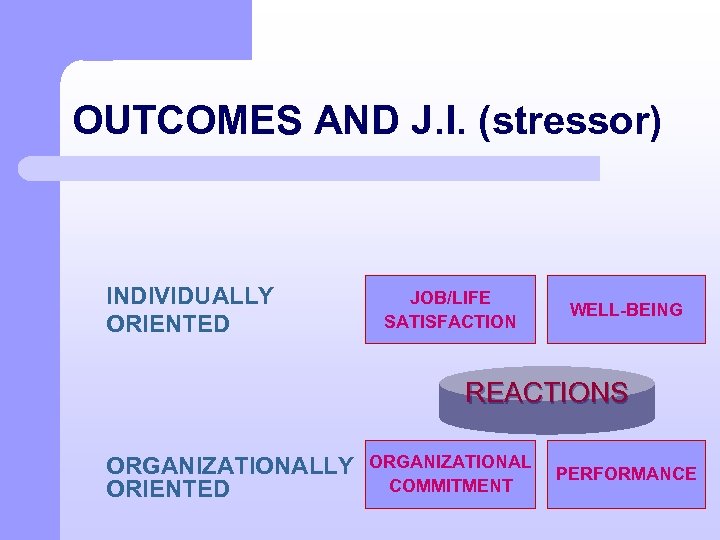 OUTCOMES AND J.I. (stressor)

INDIVIDUALLY ORIENTED

JOB/LIFE SATISFACTION

WELL-BEING

REACTIONS

ORGANIZATIONALLY ORIENTED

ORGANIZATIONAL COMMITMENT

PERFORMANCE